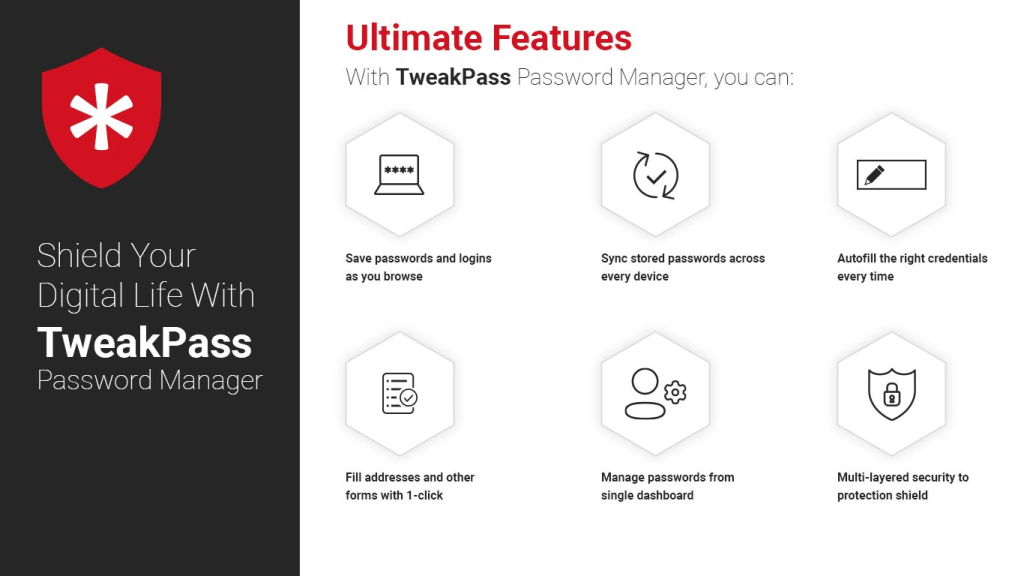 Shield Your Digital Life With
TweakPass
Password Manager

Ultimate Features
With TweakPass Password Manager, you can:

****

Save passwords and logins as you browse

Sync stored passwords across every device

Autofill the right credentials every time

Fill addresses and other forms with 1-click

Manage passwords from single dashboard

Multi-layered security to protection shield